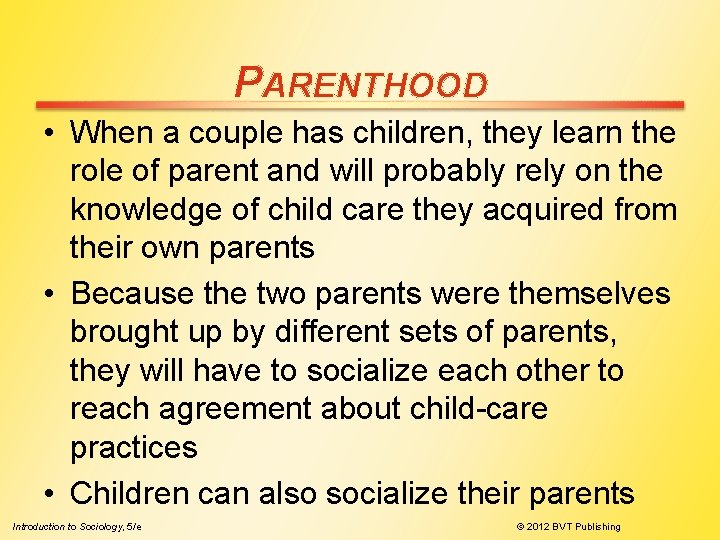 PARENTHOOD

• When a couple has children, they learn the role of parent and will probably rely on the knowledge of child care they acquired from their own parents

• Because the two parents were themselves brought up by different sets of parents, they will have to socialize each other to reach agreement about child-care practices

• Children can also socialize their parents

Introduction to Sociology, 5/e

© 2012 BVT Publishing